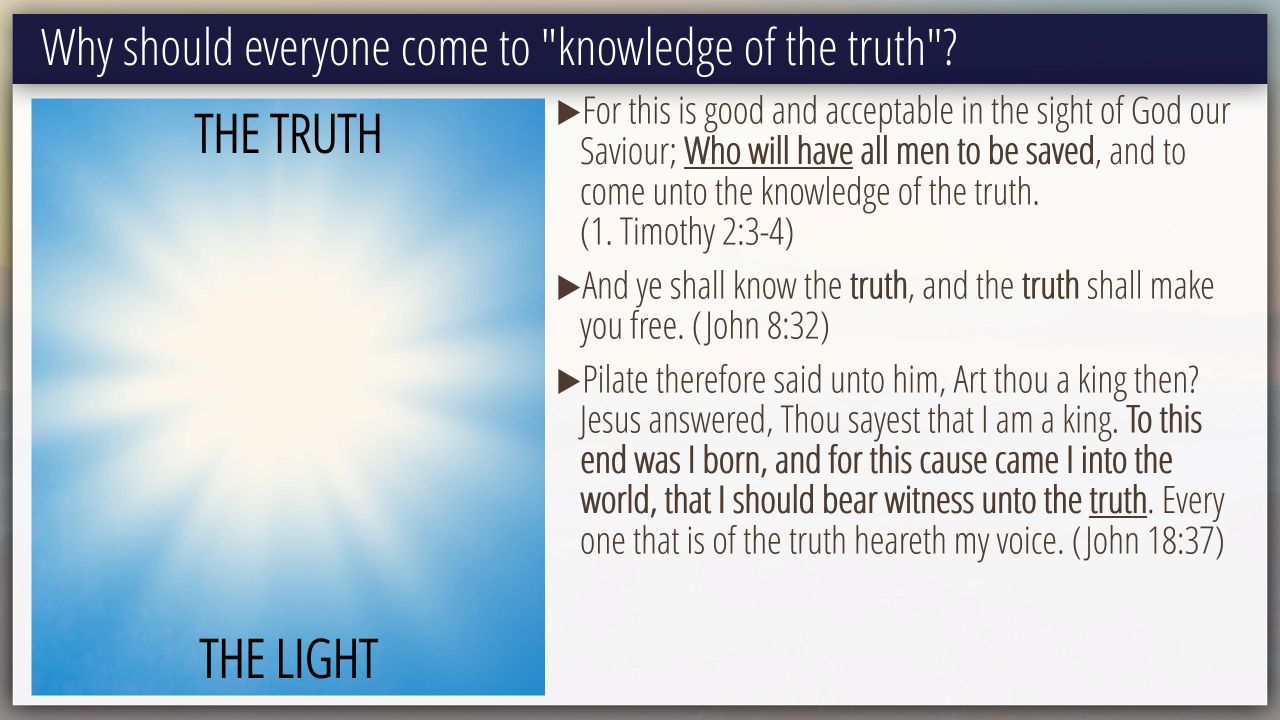 Why should everyone come to "knowledge of the truth"?

THE TRUTH

THE LIGHT

▶For this is good and acceptable in the sight of God our Saviour; Who will have all men to be saved, and to come unto the knowledge of the truth. (1. Timothy 2:3-4)

▶And ye shall know the truth, and the truth shall make you free. (John 8:32)

▶Pilate therefore said unto him, Art thou a king then? Jesus answered, Thou sayest that I am a king. To this end was I born, and for this cause came I into the world, that I should bear witness unto the truth. Every one that is of the truth heareth my voice. (John 18:37)